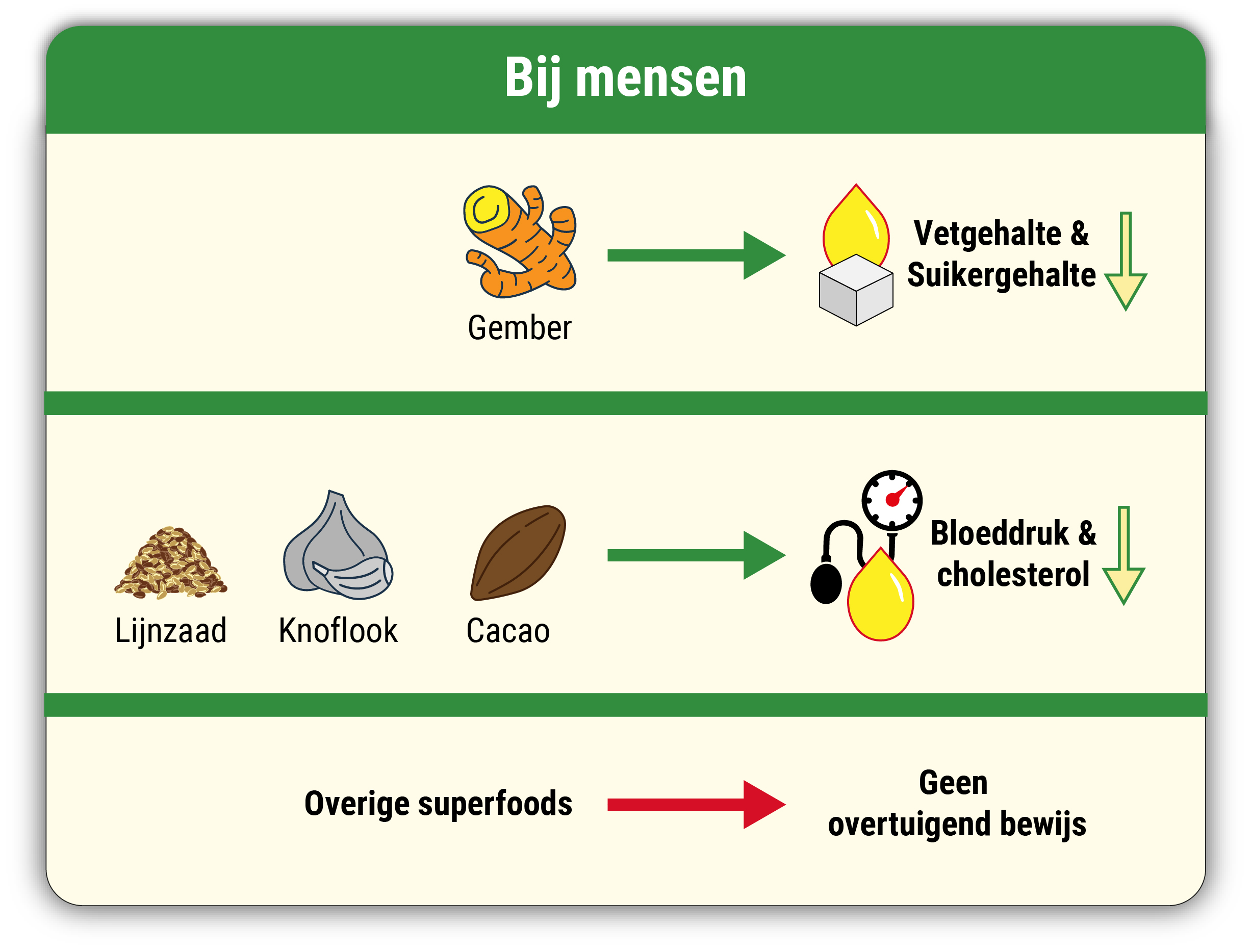 Bij mensen

Gember

Vetgehalte & Suikergehalte

Lijnzaad Knoflook Cacao

Bloeddruk & cholesterol

Overige superfoods

Geen overtuigend bewijs